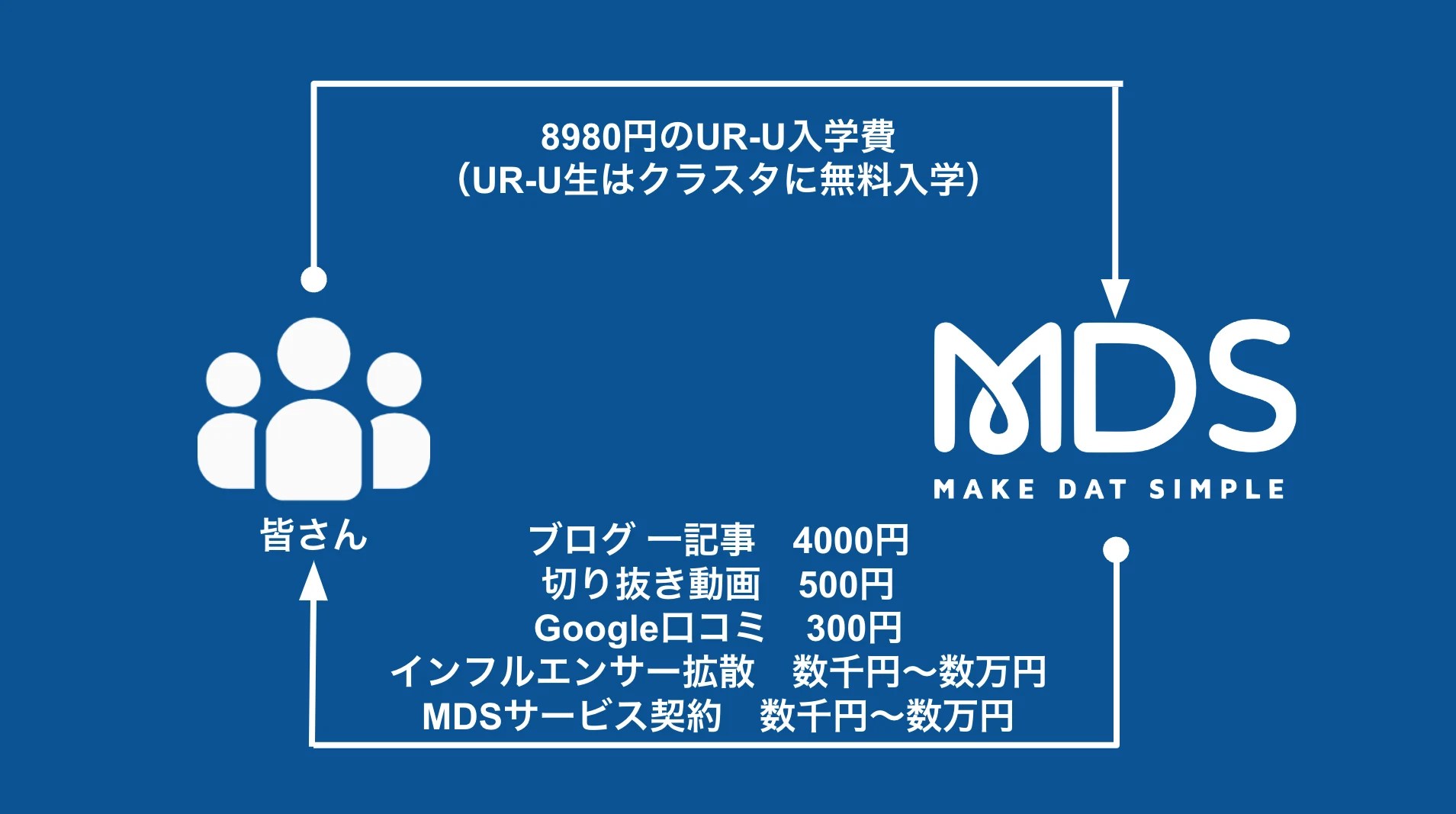 8980円のUR-U入学費
（UR-U生はクラスタに無料入学）

皆さん

MDS
MAKE DAT SIMPLE

ブログ 一記事　4000円
切り抜き動画　500円
Google口コミ　300円
インフルエンサー拡散　数千円〜数万円
MDSサービス契約　数千円〜数万円